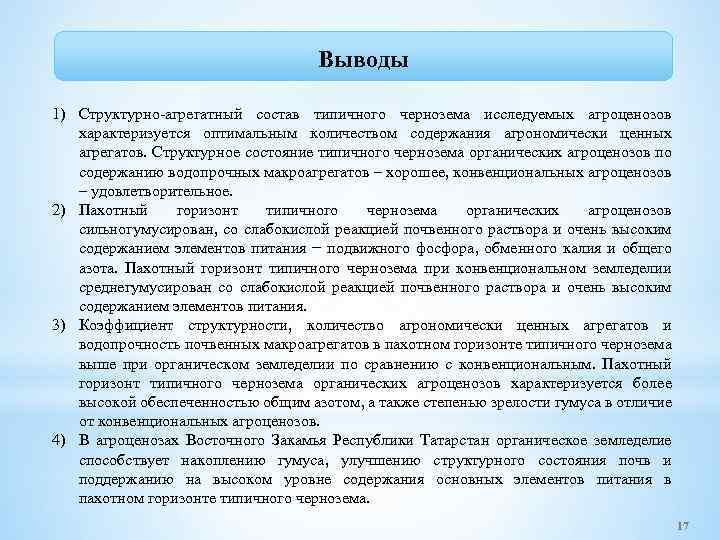 Выводы

1) Структурно-агрегатный состав типичного чернозема исследуемых агроценозов характеризуется оптимальным количеством содержания агрономически ценных агрегатов. Структурное состояние типичного чернозема органических агроценозов по содержанию водопрочных макроагрегатов – хорошее, конвенциональных агроценозов – удовлетворительное.

2) Пахотный горизонт типичного чернозема органических агроценозов сильногумусирован, со слабокислой реакцией почвенного раствора и очень высоким содержанием элементов питания – подвижного фосфора, обменного калия и общего азота. Пахотный горизонт типичного чернозема при конвенциональном земледелии среднегумусирован со слабокислой реакцией почвенного раствора и очень высоким содержанием элементов питания.

3) Коэффициент структурности, количество агрономически ценных агрегатов и водопрочность почвенных макроагрегатов в пахотном горизонте типичного чернозема выше при органическом земледелии по сравнению с конвенциональным. Пахотный горизонт типичного чернозема органических агроценозов характеризуется более высокой обеспеченностью общим азотом, а также степенью зрелости гумуса в отличие от конвенциональных агроценозов.

4) В агроценозах Восточного Закамья Республики Татарстан органическое земледелие способствует накоплению гумуса, улучшению структурного состояния почв и поддержанию на высоком уровне содержания основных элементов питания в пахотном горизонте типичного чернозема.

17